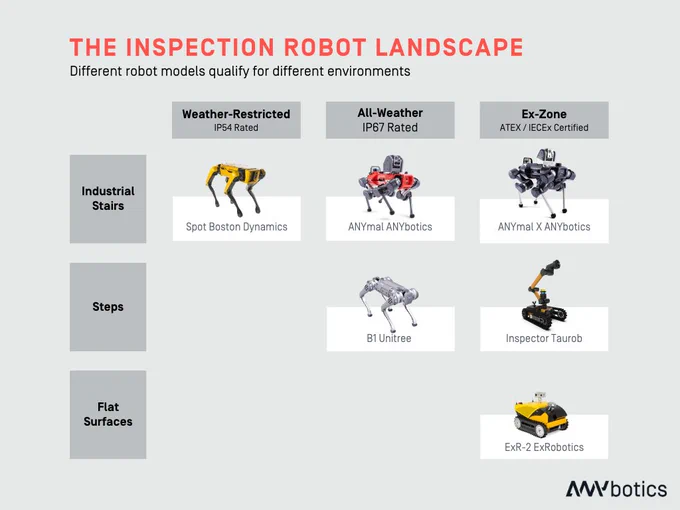 THE INSPECTION ROBOT LANDSCAPE
Different robot models qualify for different environments

| | Weather-Restricted IP54 Rated | All-Weather IP67 Rated | Ex-Zone ATEX / IECEx Certified |
|---|---|---|---|
| Industrial Stairs | Spot Boston Dynamics | ANYmal ANYbotics | ANYmal X ANYbotics |
| Steps | | B1 Unitree | Inspector Taurob |
| Flat Surfaces | | | ExR-2 ExRobotics |

ANYbotics